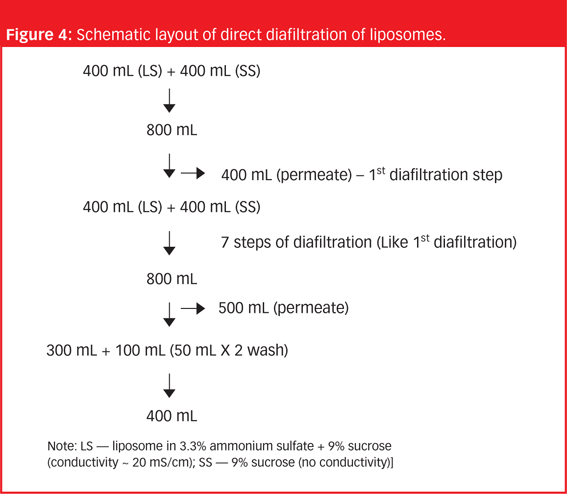 Figure 4: Schematic layout of direct diafiltration of liposomes.

400 mL (LS) + 400 mL (SS)

800 mL

400 mL (permeate) – 1$^{st}$ diafiltration step

400 mL (LS) + 400 mL (SS)

7 steps of diafiltration (Like 1$^{st}$ diafiltration)

800 mL

500 mL (permeate)

300 mL + 100 mL (50 mL X 2 wash)

400 mL

Note: LS — liposome in 3.3% ammonium sulfate + 9% sucrose (conductivity ~ 20 mS/cm); SS — 9% sucrose (no conductivity)]